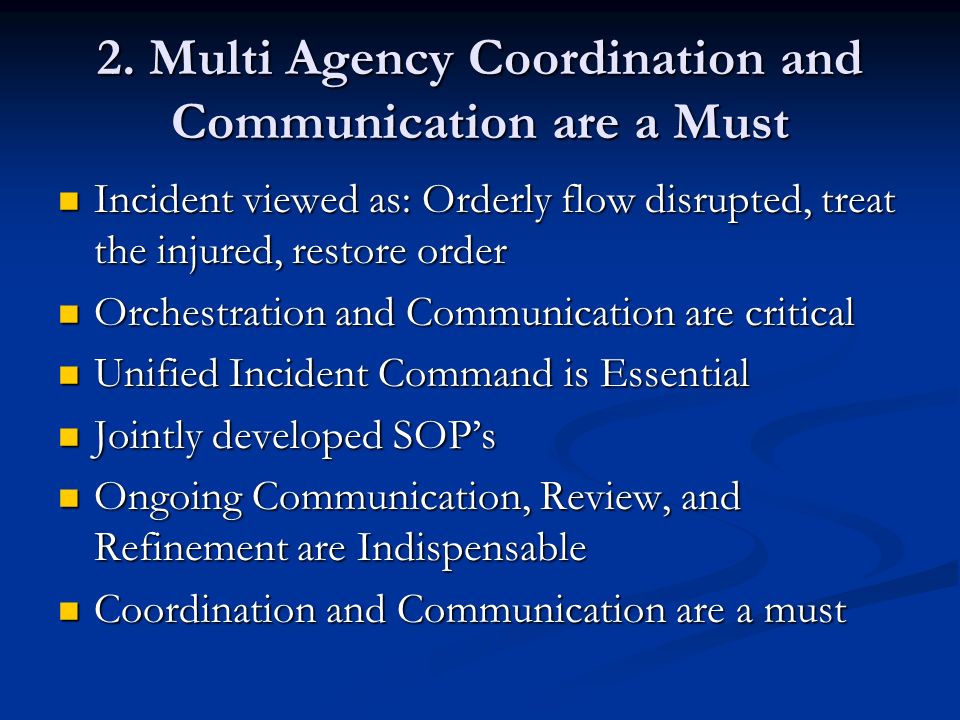 2. Multi Agency Coordination and Communication are a Must

- Incident viewed as: Orderly flow disrupted, treat the injured, restore order
- Orchestration and Communication are critical
- Unified Incident Command is Essential
- Jointly developed SOP's
- Ongoing Communication, Review, and Refinement are Indispensable
- Coordination and Communication are a must